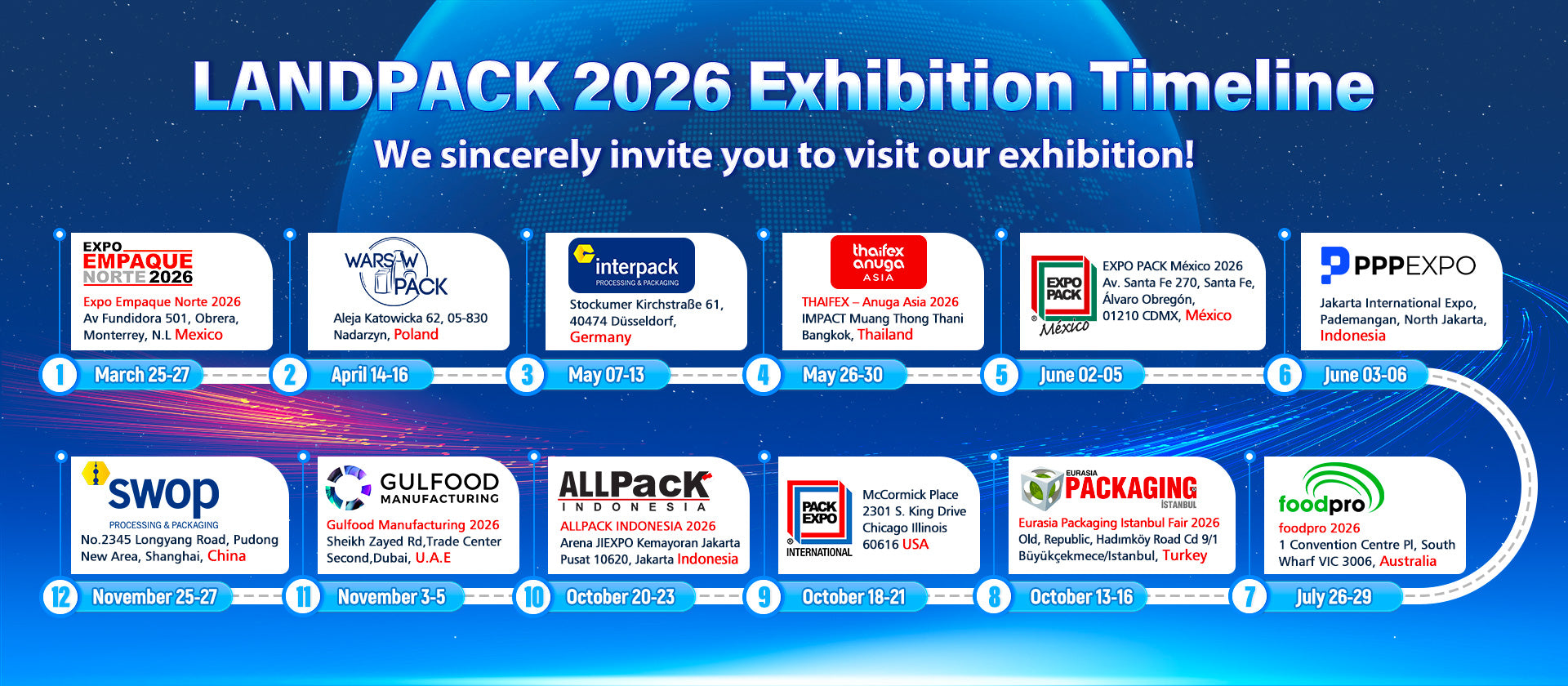 LANDPACK 2026 Exhibition Timeline

We sincerely invite you to visit our exhibition!

EXPO EMPAQUE NORTE 2026
Expo Empaque Norte 2026
Av Fundidora 501, Obrera, Monterrey, N.L Mexico
1 March 25-27

WARSAW PACK
Aleja Katowicka 62, 05-830 Nadarzyn, Poland
2 April 14-16

interpack PROCESSING & PACKAGING
Stockumer Kirchstraße 61, 40474 Düsseldorf, Germany
3 May 07-13

thaifex anuga ASIA
THAIFEX – Anuga Asia 2026
IMPACT Muang Thong Thani Bangkok, Thailand
4 May 26-30

EXPO PACK México
EXPO PACK México 2026
Av. Santa Fe 270, Santa Fe, Álvaro Obregón, 01210 CDMX, México
5 June 02-05

PPPEXPO
Jakarta International Expo, Pademangan, North Jakarta, Indonesia
6 June 03-06

swop PROCESSING & PACKAGING
No.2345 Longyang Road, Pudong New Area, Shanghai, China
12 November 25-27

GULFOOD MANUFACTURING
Gulfood Manufacturing 2026
Sheikh Zayed Rd,Trade Center Second,Dubai, U.A.E
11 November 3-5

ALLPack INDONESIA
ALLPACK INDONESIA 2026
Arena JIEXPO Kemayoran Jakarta Pusat 10620, Jakarta Indonesia
10 October 20-23

PACK EXPO INTERNATIONAL
McCormick Place
2301 S. King Drive
Chicago Illinois
60616 USA
9 October 18-21

EURASIA PACKAGING İSTANBUL
Eurasia Packaging Istanbul Fair 2026
Old, Republic, Hadımköy Road Cd 9/1 Büyükçekmece/Istanbul, Turkey
8 October 13-16

foodpro
foodpro 2026
1 Convention Centre Pl, South Wharf VIC 3006, Australia
7 July 26-29